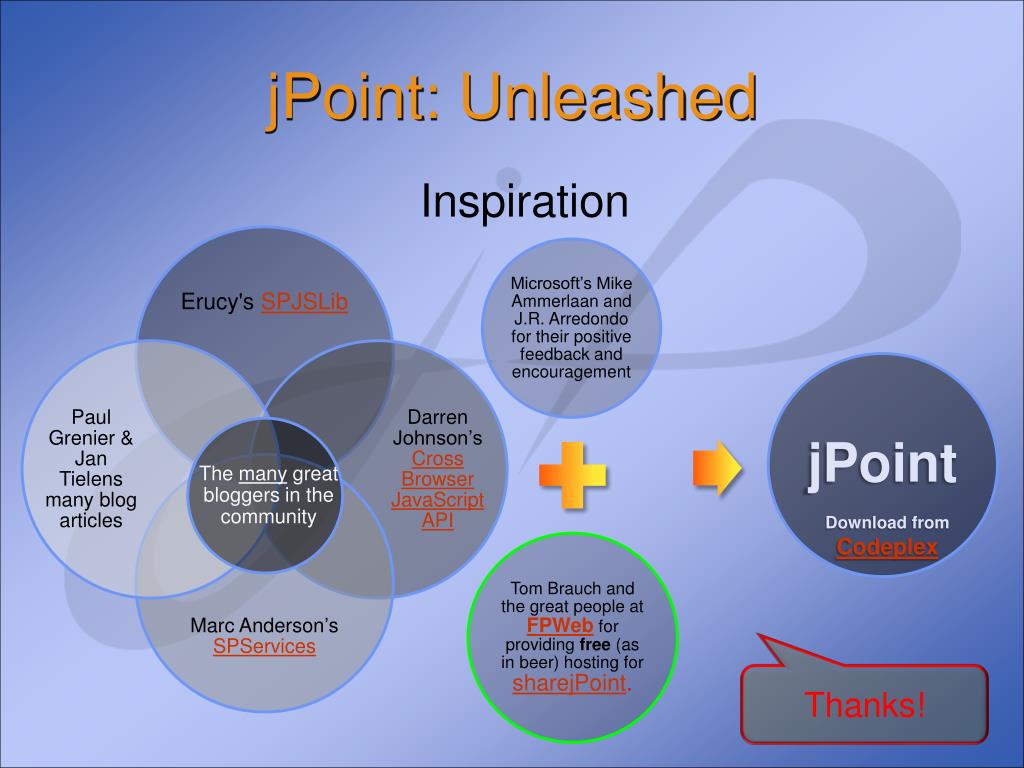 jPoint: Unleashed

Inspiration

Erucy's SPJSLib

Paul Grenier & Jan Tielens many blog articles

The many great bloggers in the community

Darren Johnson's Cross Browser JavaScript API

Marc Anderson's SPServices

Microsoft's Mike Ammerlaan and J.R. Arredondo for their positive feedback and encouragement

Tom Brauch and the great people at FPWeb for providing free (as in beer) hosting for sharejPoint.

jPoint

Download from Codeplex

Thanks!